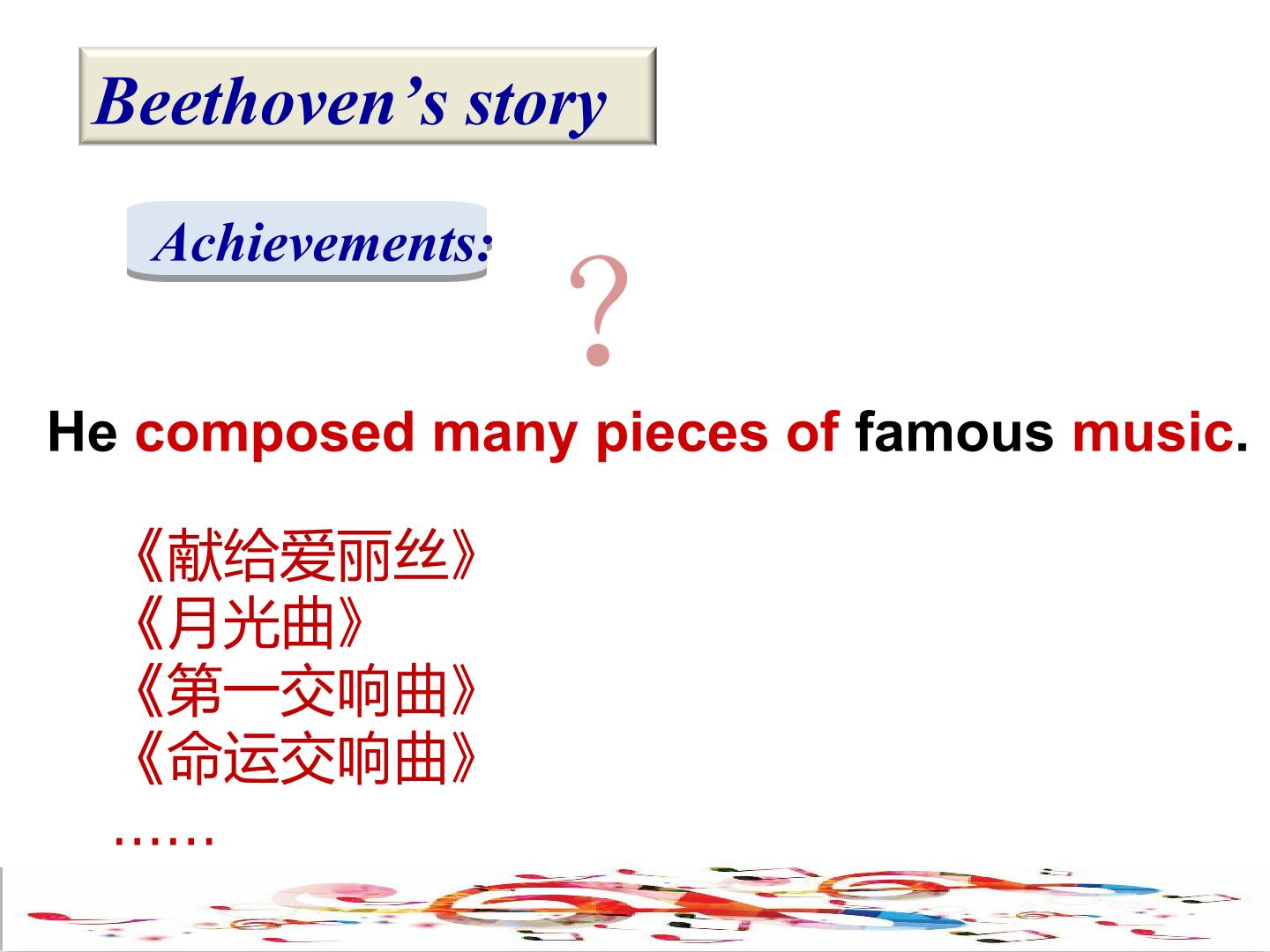 Beethoven's story

Achievements:

?

He composed many pieces of famous music.

《献给爱丽丝》
《月光曲》
《第一交响曲》
《命运交响曲》
……